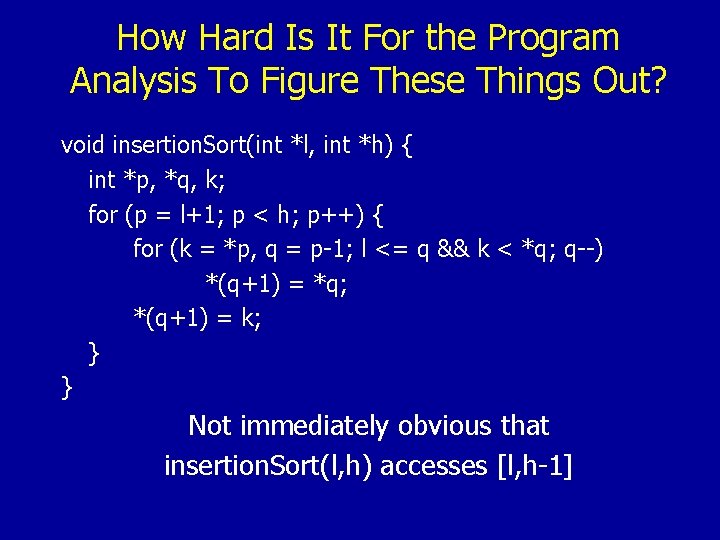 How Hard Is It For the Program Analysis To Figure These Things Out?

void insertionSort(int *l, int *h) {
int *p, *q, k;
for (p = l+1; p < h; p++) {
for (k = *p, q = p-1; l <= q && k < *q; q--)
*(q+1) = *q;
*(q+1) = k;
}
}

Not immediately obvious that insertionSort(l,h) accesses [l,h-1]